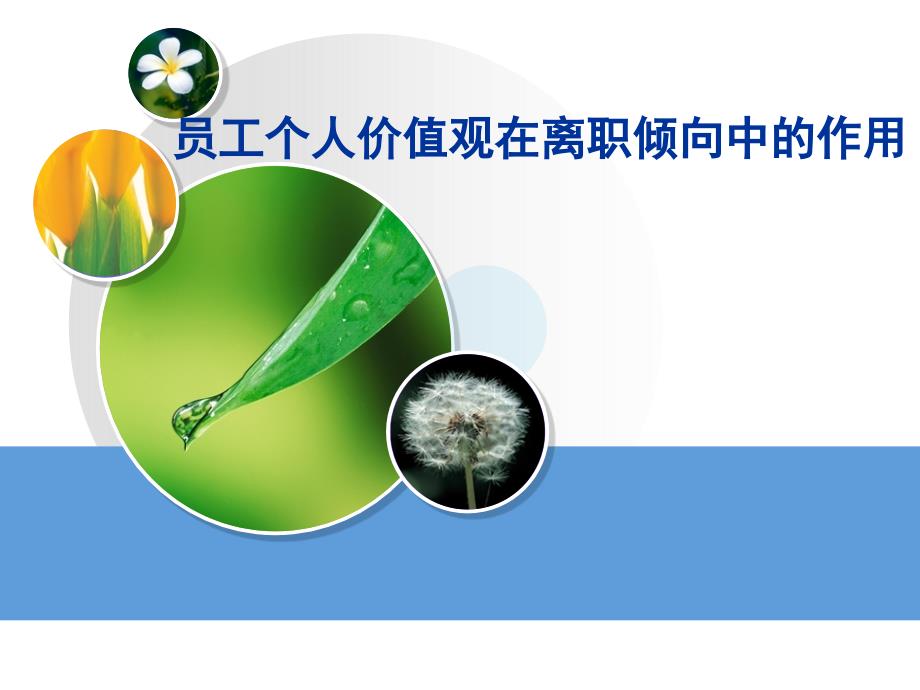 员工个人价值观在离职倾向中的作用